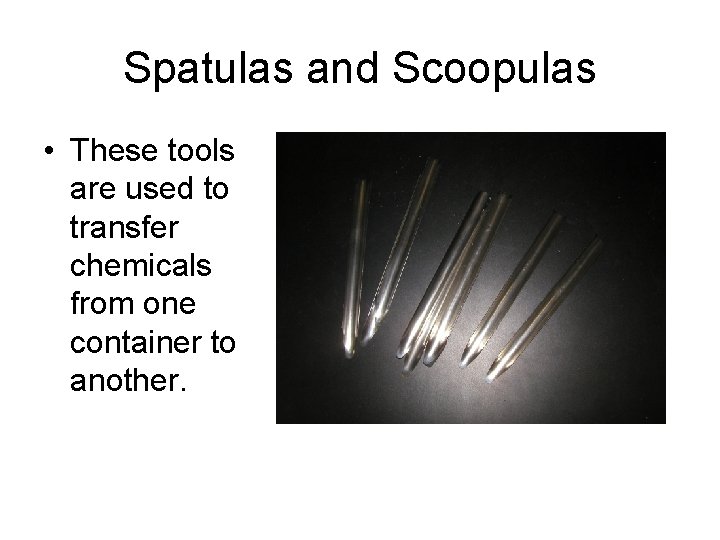 Spatulas and Scoopulas

• These tools are used to transfer chemicals from one container to another.